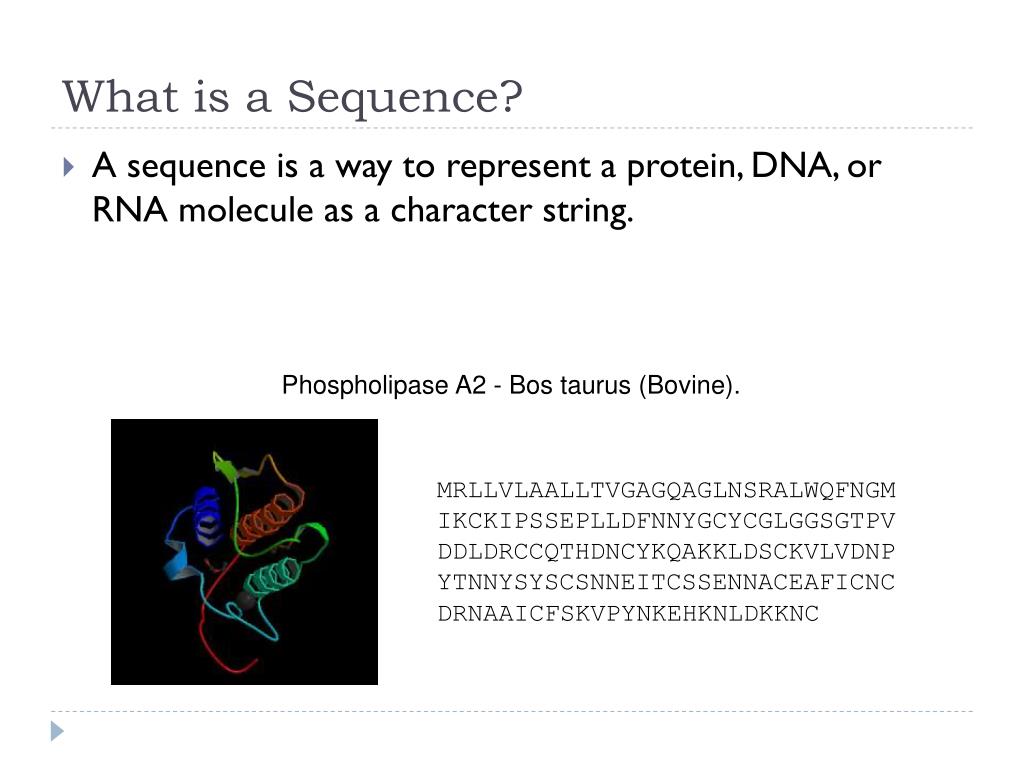 What is a Sequence?

A sequence is a way to represent a protein, DNA, or RNA molecule as a character string.

Phospholipase A2 - Bos taurus (Bovine).

MRLLVLAALLTVGAGQAGLNSRALWQFNGM
IKCKIPSSEPLLDFNNYGCYCGLGGSGTPV
DDLDRCCQTHDNCYKQAKKLDSCKVLVDNP
YTNNYSYSCSNNEITCSSENNACEAFICNC
DRNAAICFSKVPYNKEHKNLDKKNC